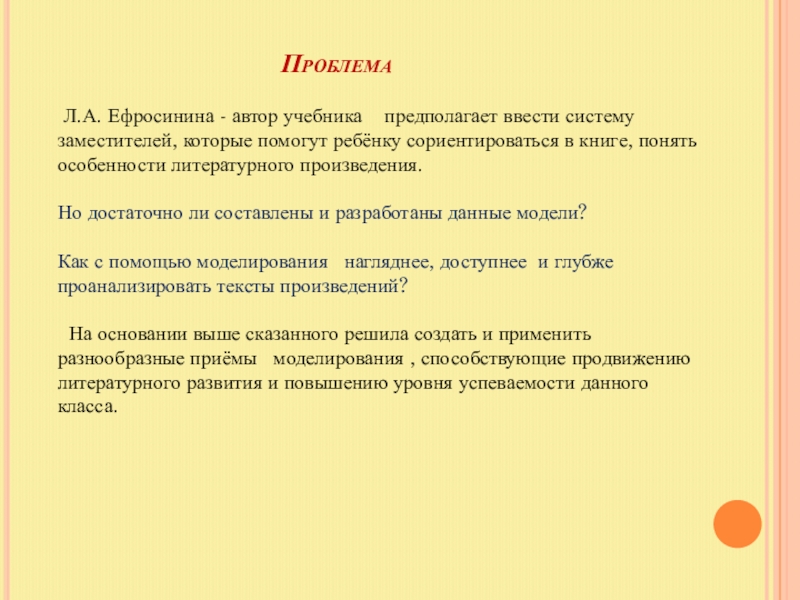 Проблема

Л.А. Ефросинина - автор учебника предполагает ввести систему заместителей, которые помогут ребёнку сориентироваться в книге, понять особенности литературного произведения.

Но достаточно ли составлены и разработаны данные модели?

Как с помощью моделирования нагляднее, доступнее и глубже проанализировать тексты произведений?

На основании выше сказанного решила создать и применить разнообразные приёмы моделирования , способствующие продвижению литературного развития и повышению уровня успеваемости данного класса.